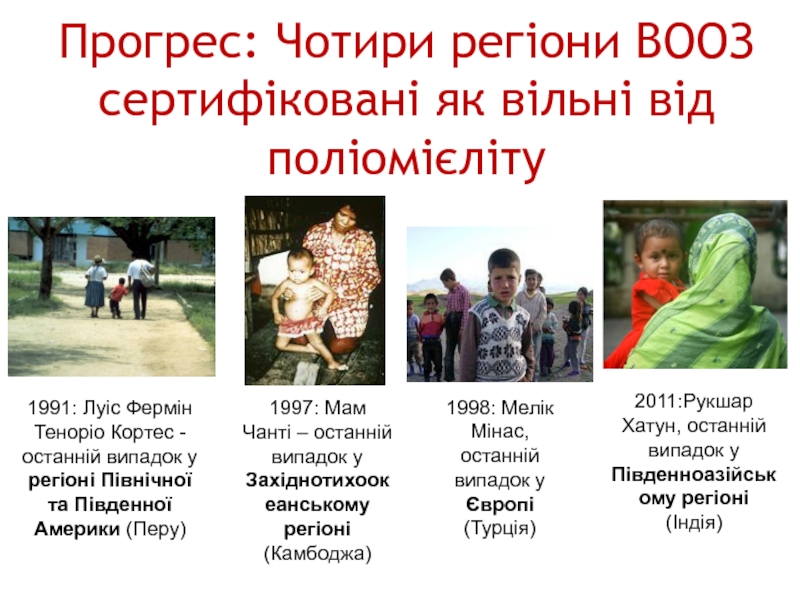 Прогрес: Чотири регіони ВООЗ сертифіковані як вільні від поліомієліту

1991: Луіс Фермін Теноріо Кортес - останній випадок у регіоні Північної та Південної Америки (Перу)

1997: Мам Чанті – останній випадок у Західнотихоокеанському регіоні (Камбоджа)

1998: Мелік Мінас, останній випадок у Європі (Турція)

2011:Рукшар Хатун, останній випадок у Південноазійському регіоні (Індія)